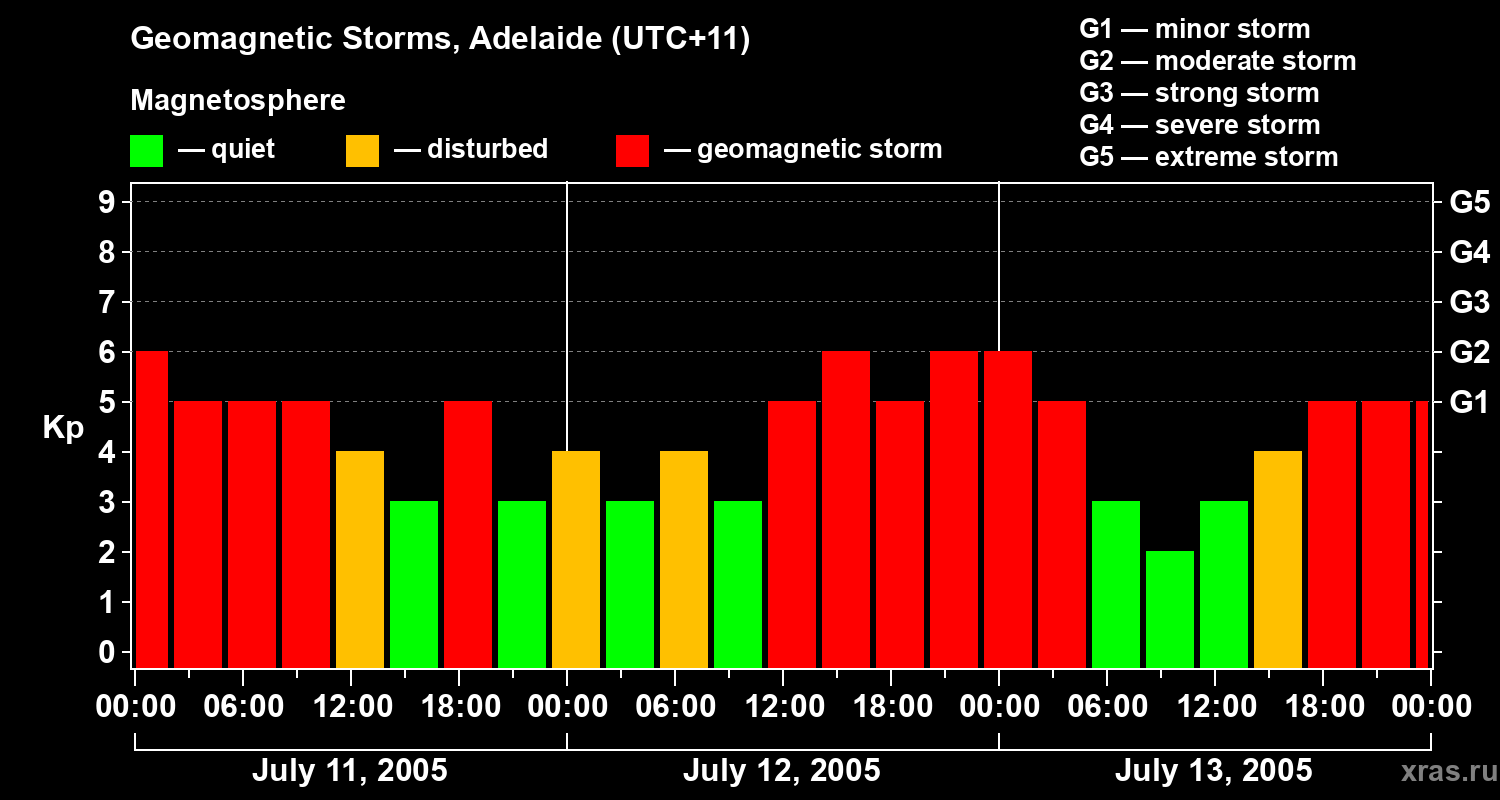 Geomagnetic Storms, Adelaide (UTC+11)

Magnetosphere

— quiet — disturbed — geomagnetic storm

G1 — minor storm
G2 — moderate storm
G3 — strong storm
G4 — severe storm
G5 — extreme storm

Kp

9
8
7
6
5
4
3
2
1
0

G5
G4
G3
G2
G1

00:00 06:00 12:00 18:00 00:00 06:00 12:00 18:00 00:00 06:00 12:00 18:00 00:00

July 11, 2005
July 12, 2005
July 13, 2005

xras.ru